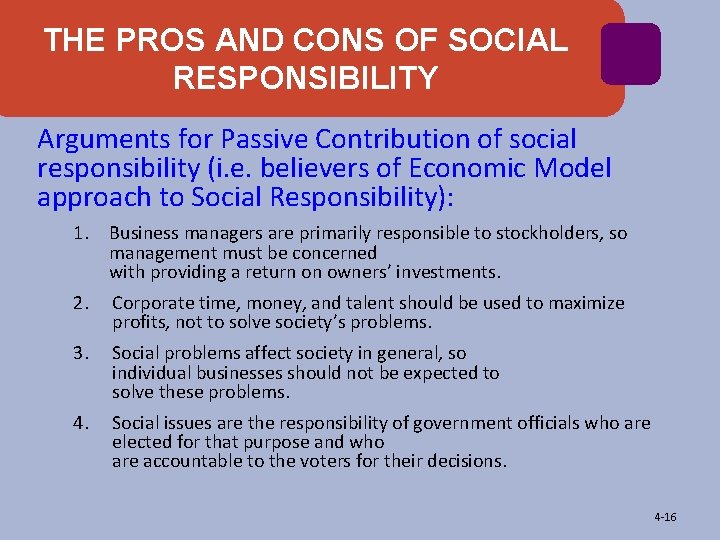 THE PROS AND CONS OF SOCIAL RESPONSIBILITY

Arguments for Passive Contribution of social responsibility (i.e. believers of Economic Model approach to Social Responsibility):

1. Business managers are primarily responsible to stockholders, so management must be concerned with providing a return on owners' investments.

2. Corporate time, money, and talent should be used to maximize profits, not to solve society's problems.

3. Social problems affect society in general, so individual businesses should not be expected to solve these problems.

4. Social issues are the responsibility of government officials who are elected for that purpose and who are accountable to the voters for their decisions.

4-16